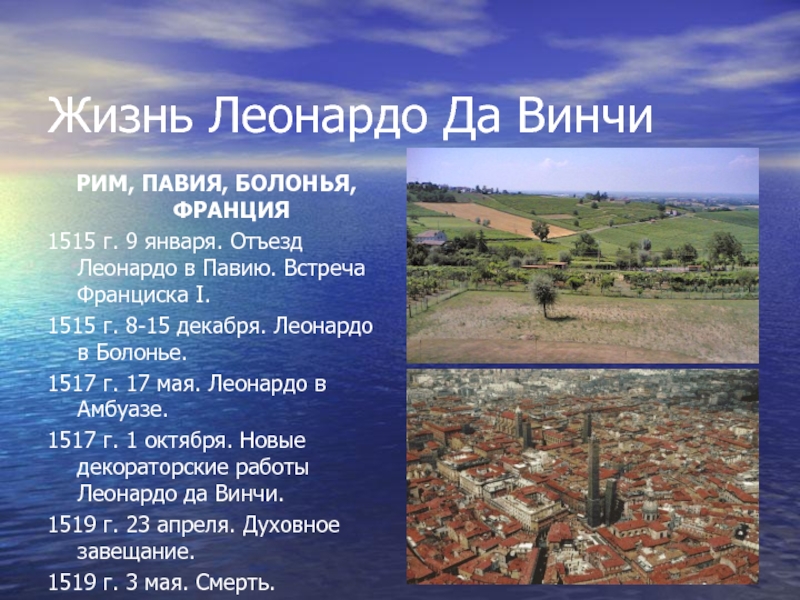 Жизнь Леонардо Да Винчи

РИМ, ПАВИЯ, БОЛОНЬЯ, ФРАНЦИЯ

1515 г. 9 января. Отъезд Леонардо в Павию. Встреча Франциска I.

1515 г. 8-15 декабря. Леонардо в Болонье.

1517 г. 17 мая. Леонардо в Амбуазе.

1517 г. 1 октября. Новые декораторские работы Леонардо да Винчи.

1519 г. 23 апреля. Духовное завещание.

1519 г. 3 мая. Смерть.